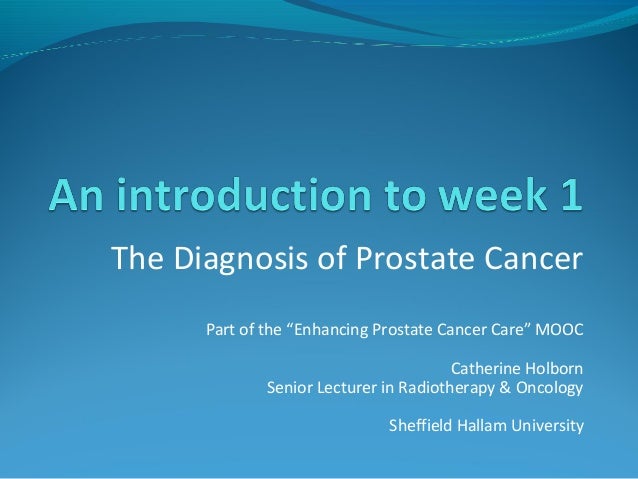 An introduction to week 1

The Diagnosis of Prostate Cancer

Part of the “Enhancing Prostate Cancer Care” MOOC

Catherine Holborn
Senior Lecturer in Radiotherapy & Oncology

Sheffield Hallam University